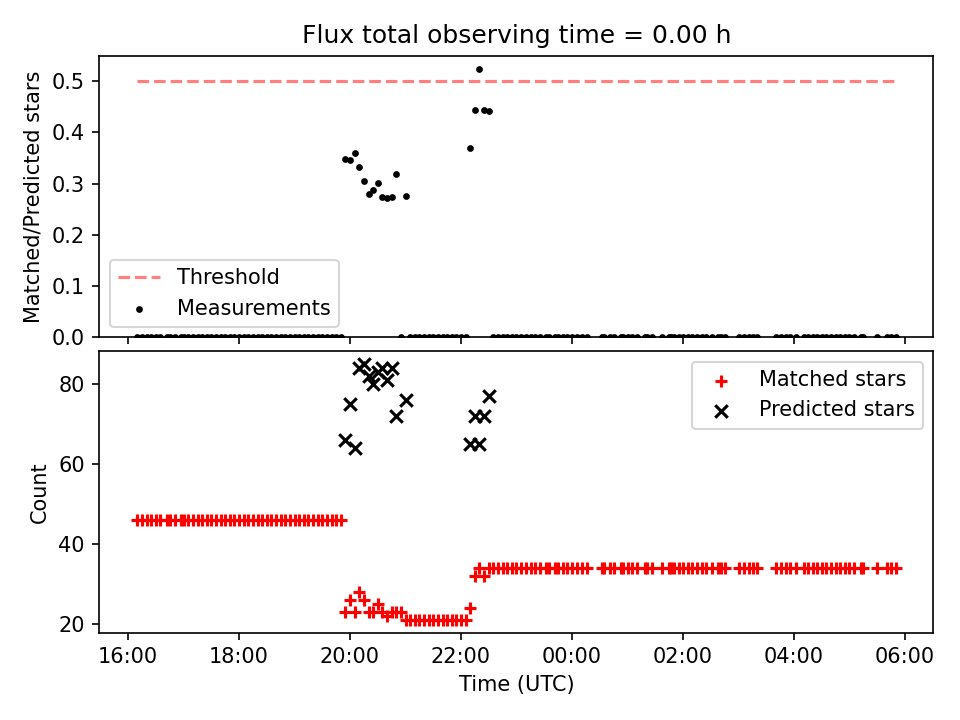 Flux total observing time = 0.00 h

Matched/Predicted stars

0.5
0.4
0.3
0.2
0.1
0.0

Threshold
Measurements

Count

80
60
40
20

Matched stars
Predicted stars

16:00
18:00
20:00
22:00
00:00
02:00
04:00
06:00

Time (UTC)